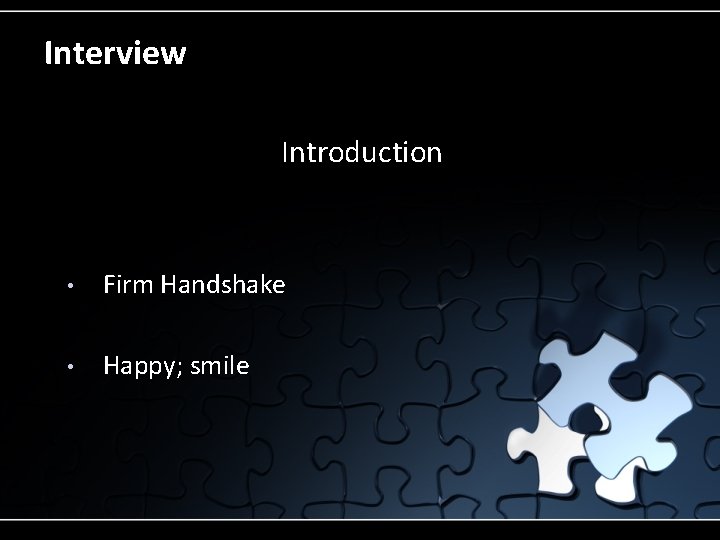 Interview

Introduction

• Firm Handshake

• Happy; smile